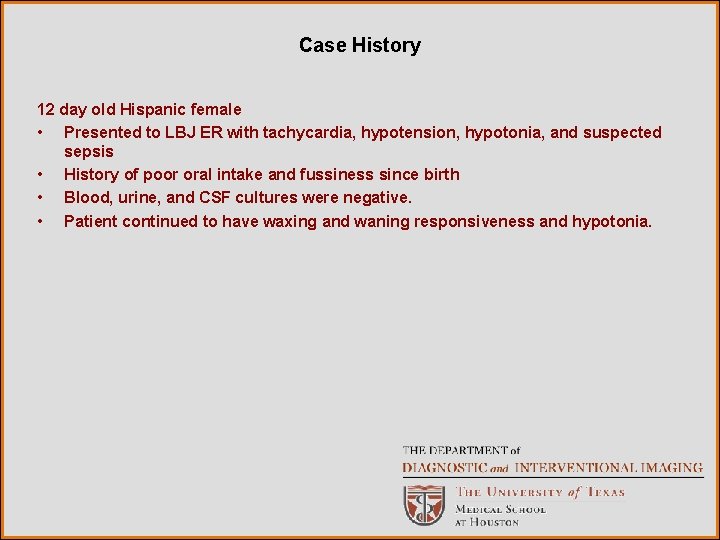 Case History

12 day old Hispanic female

• Presented to LBJ ER with tachycardia, hypotension, hypotonia, and suspected sepsis
• History of poor oral intake and fussiness since birth
• Blood, urine, and CSF cultures were negative.
• Patient continued to have waxing and waning responsiveness and hypotonia.

THE DEPARTMENT of
DIAGNOSTIC and INTERVENTIONAL IMAGING

THE UNIVERSITY of TEXAS
MEDICAL SCHOOL
AT HOUSTON